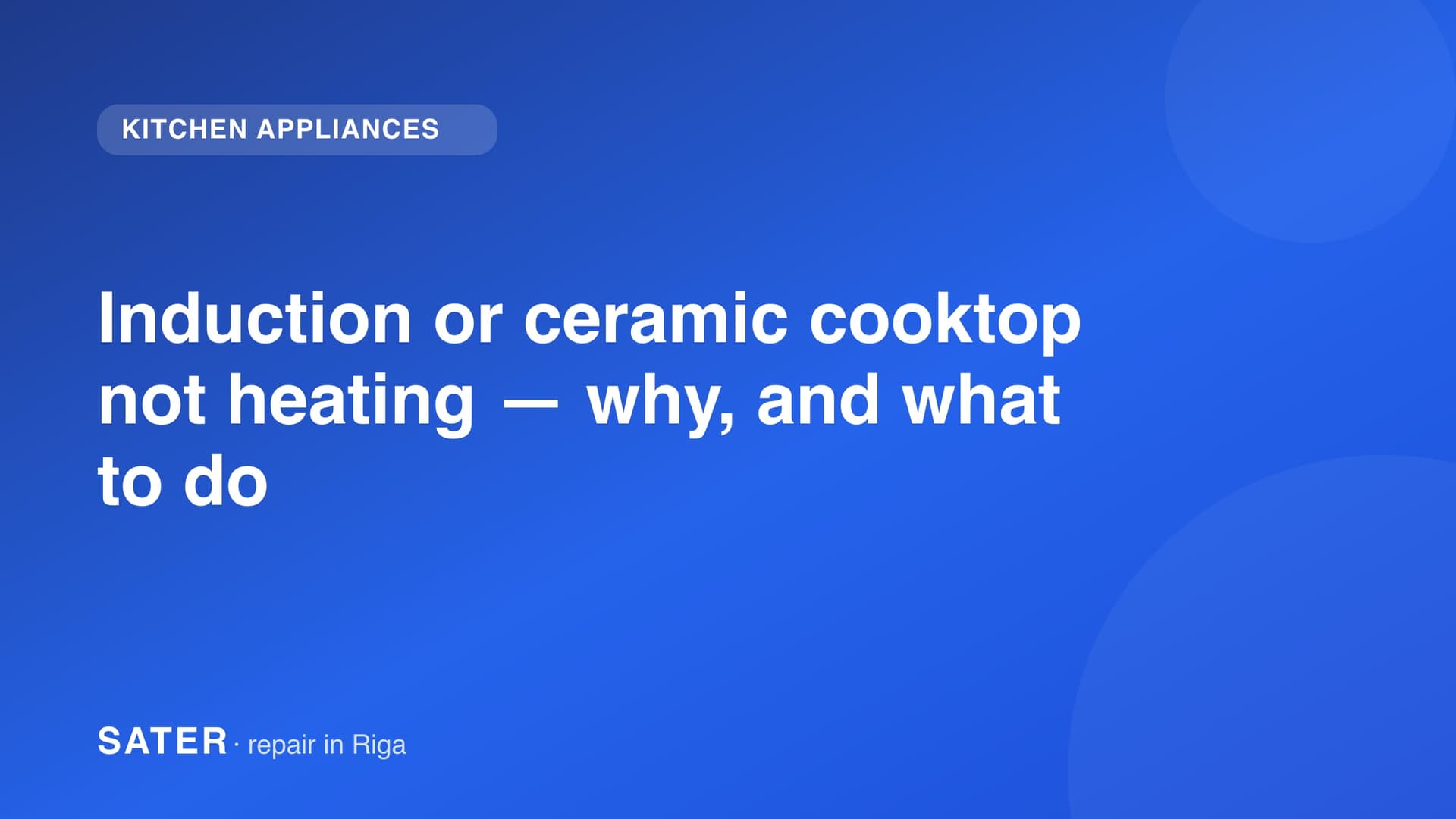 KITCHEN APPLIANCES

Induction or ceramic cooktop not heating — why, and what to do

SATER · repair in Riga